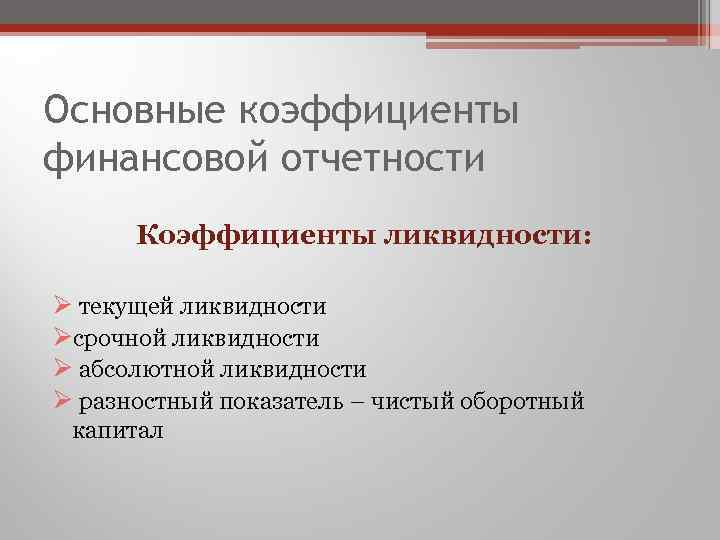 Основные коэффициенты финансовой отчетности

Коэффициенты ликвидности:

➢ текущей ликвидности
➢срочной ликвидности
➢ абсолютной ликвидности
➢ разностный показатель – чистый оборотный капитал